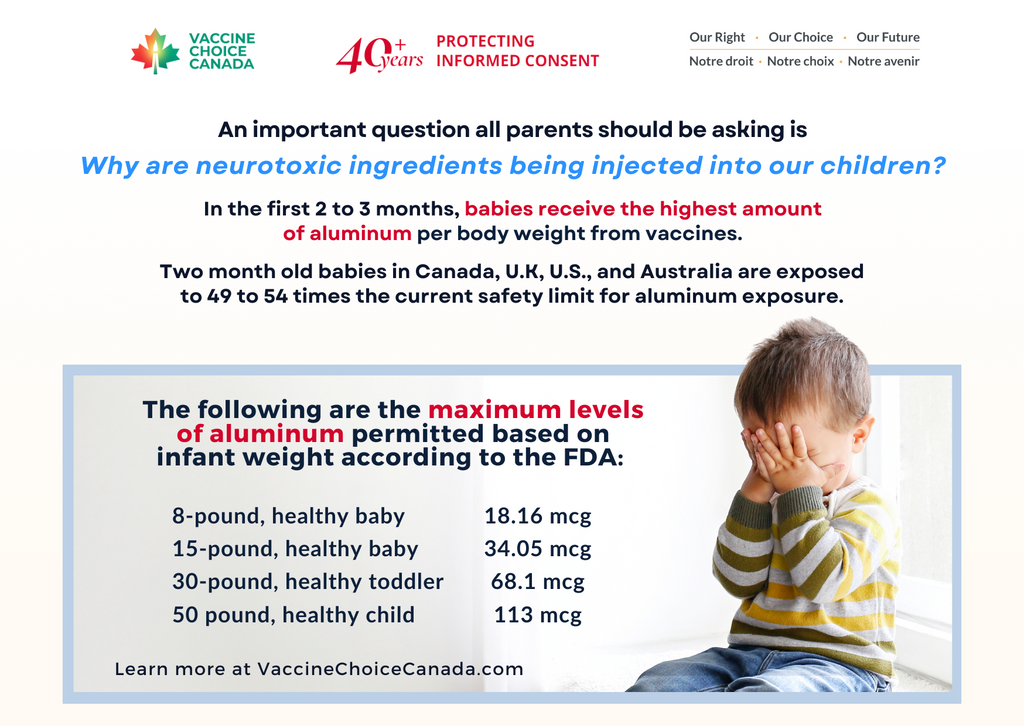 VACCINE CHOICE CANADA

40+ years PROTECTING INFORMED CONSENT

Our Right · Our Choice · Our Future
Notre droit · Notre choix · Notre avenir

An important question all parents should be asking is

Why are neurotoxic ingredients being injected into our children?

In the first 2 to 3 months, babies receive the highest amount of aluminum per body weight from vaccines.

Two month old babies in Canada, U.K, U.S., and Australia are exposed to 49 to 54 times the current safety limit for aluminum exposure.

The following are the maximum levels of aluminum permitted based on infant weight according to the FDA:

| | |
|---|---|
| 8-pound, healthy baby | 18.16 mcg |
| 15-pound, healthy baby | 34.05 mcg |
| 30-pound, healthy toddler | 68.1 mcg |
| 50 pound, healthy child | 113 mcg |

Learn more at VaccineChoiceCanada.com